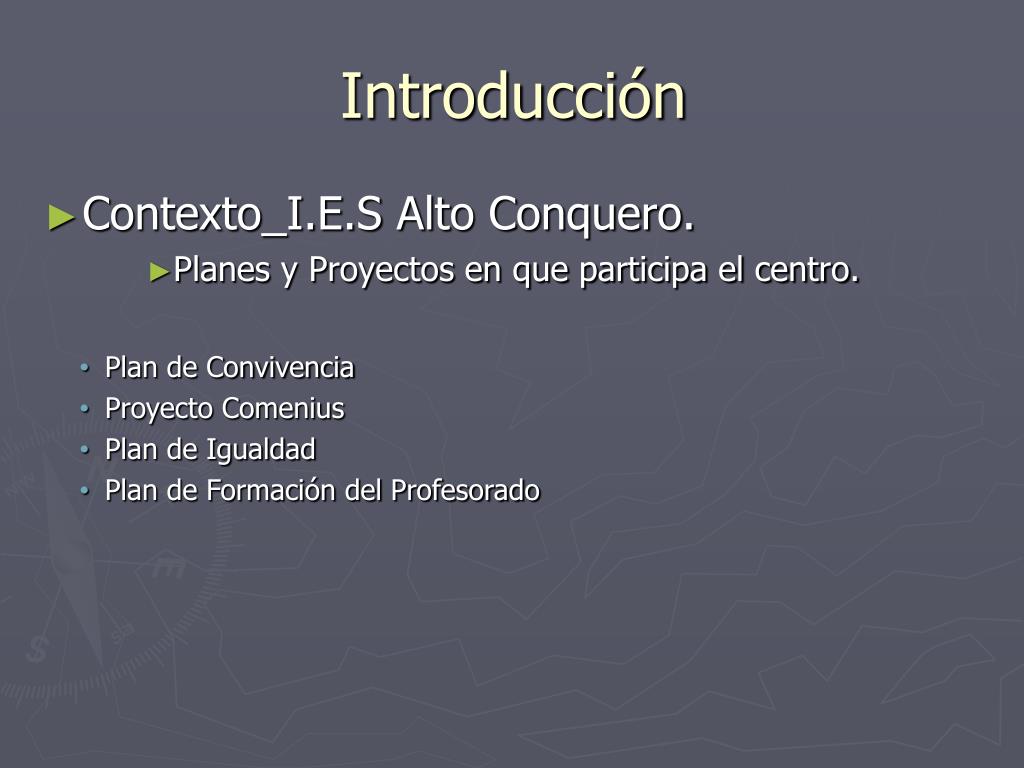 Introducción

►Contexto_I.E.S Alto Conquero.

►Planes y Proyectos en que participa el centro.

• Plan de Convivencia
• Proyecto Comenius
• Plan de Igualdad
• Plan de Formación del Profesorado